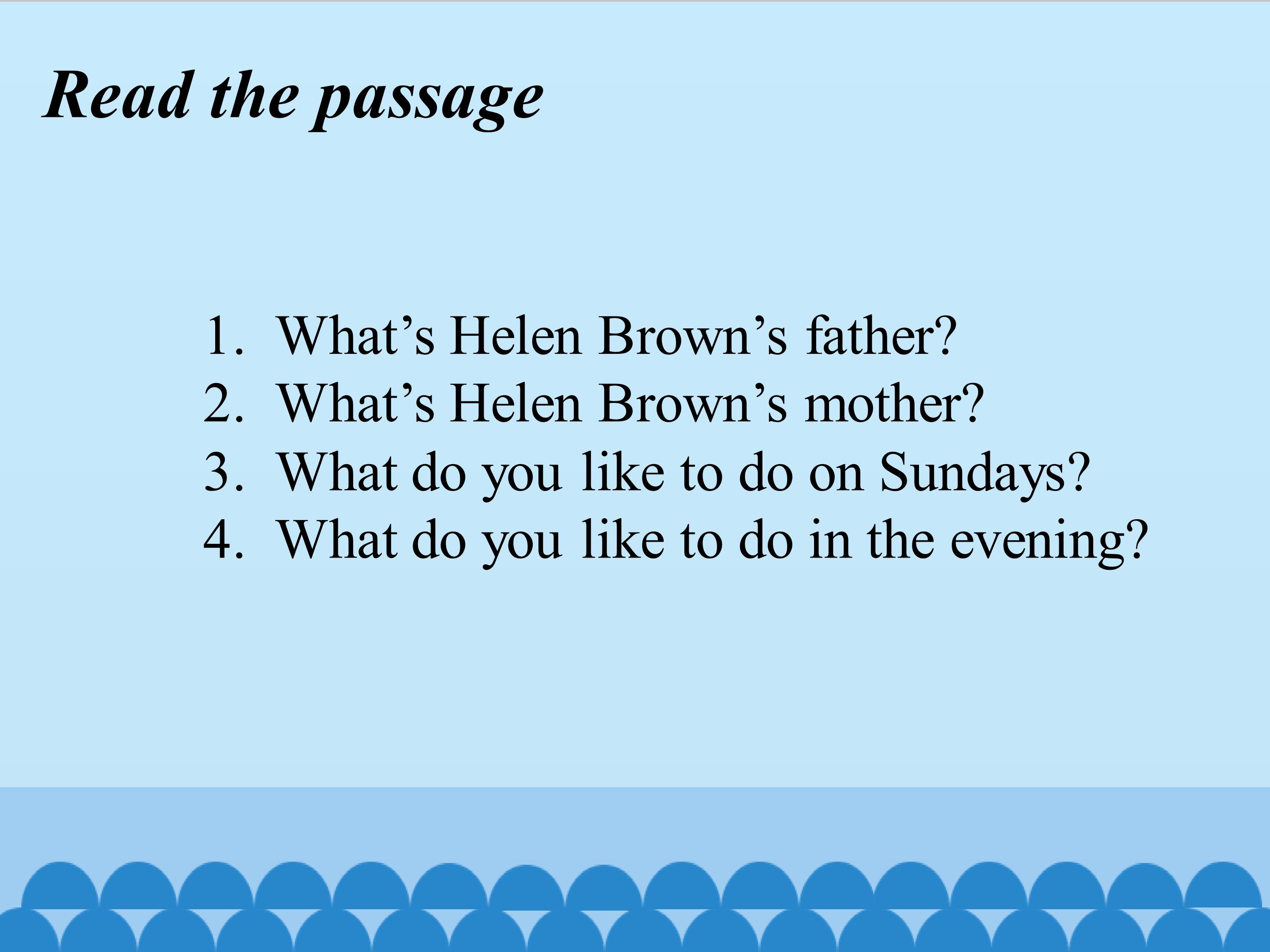 Read the passage

1. What’s Helen Brown’s father?
2. What’s Helen Brown’s mother?
3. What do you like to do on Sundays?
4. What do you like to do in the evening?